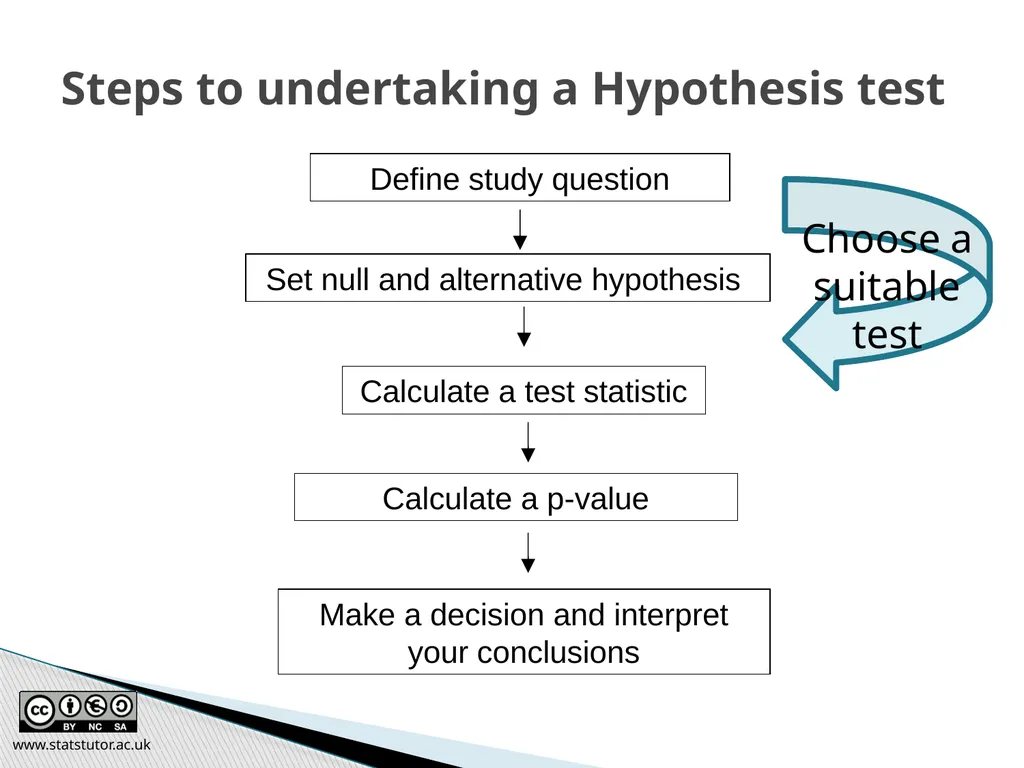 Steps to undertaking a Hypothesis test

Define study question

Set null and alternative hypothesis

Calculate a test statistic

Calculate a p-value

Make a decision and interpret your conclusions

Choose a suitable test

BY NC SA

www.statstutor.ac.uk